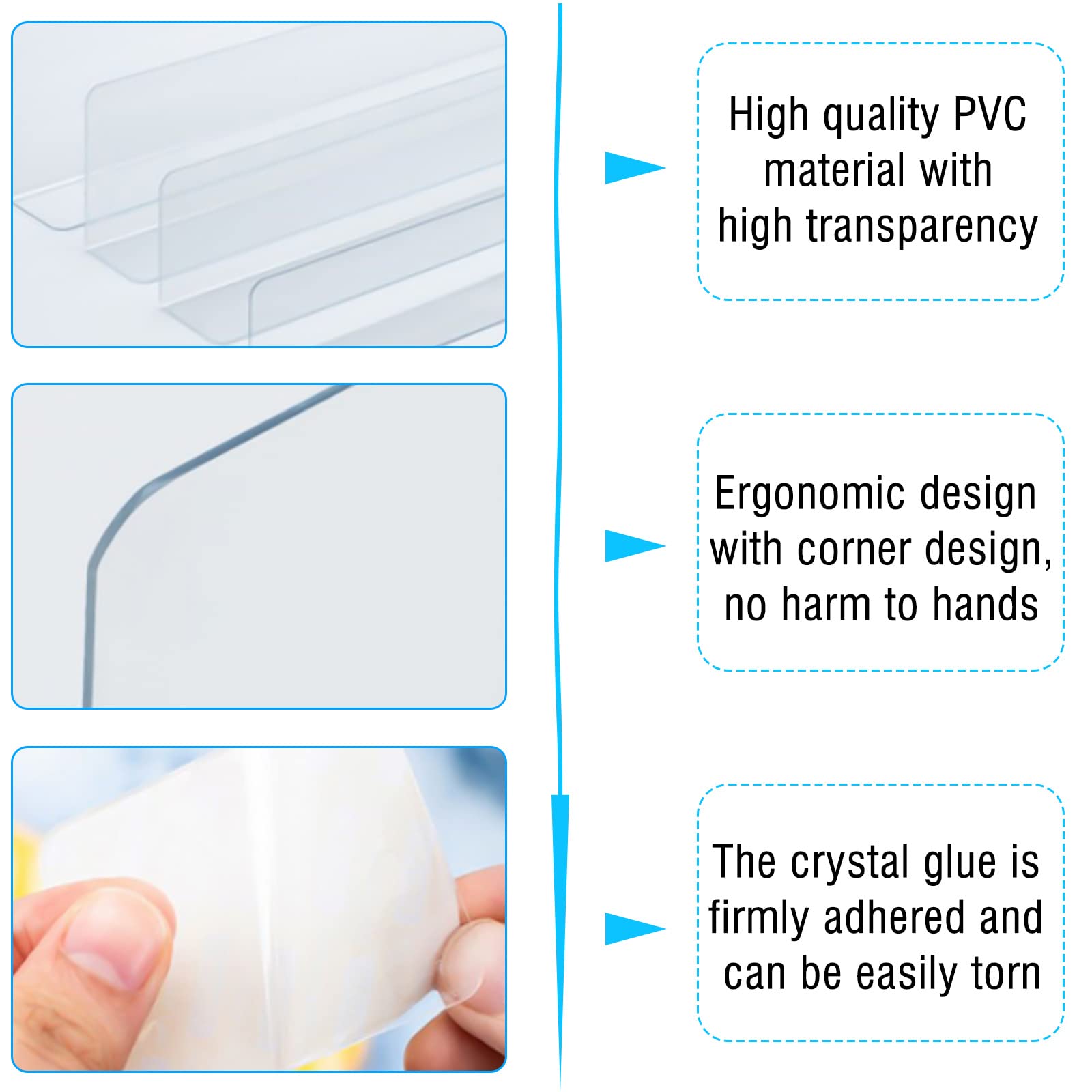 High quality PVC material with high transparency

Ergonomic design with corner design, no harm to hands

The crystal glue is firmly adhered and can be easily torn